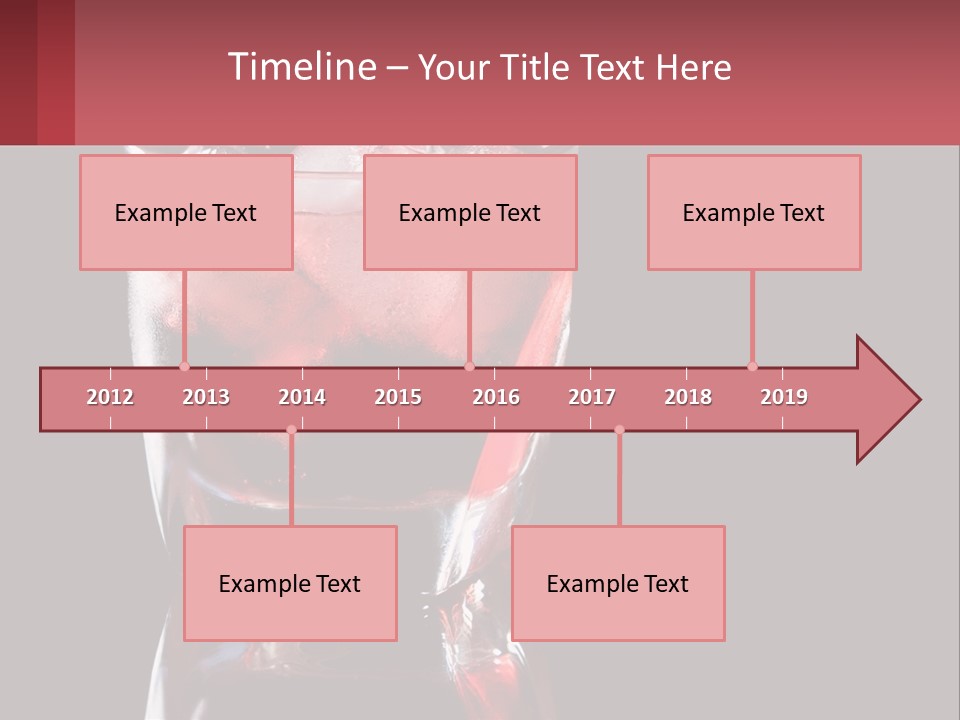 Timeline – Your Title Text Here

Example Text

Example Text

Example Text

2012 2013 2014 2015 2016 2017 2018 2019

Example Text

Example Text